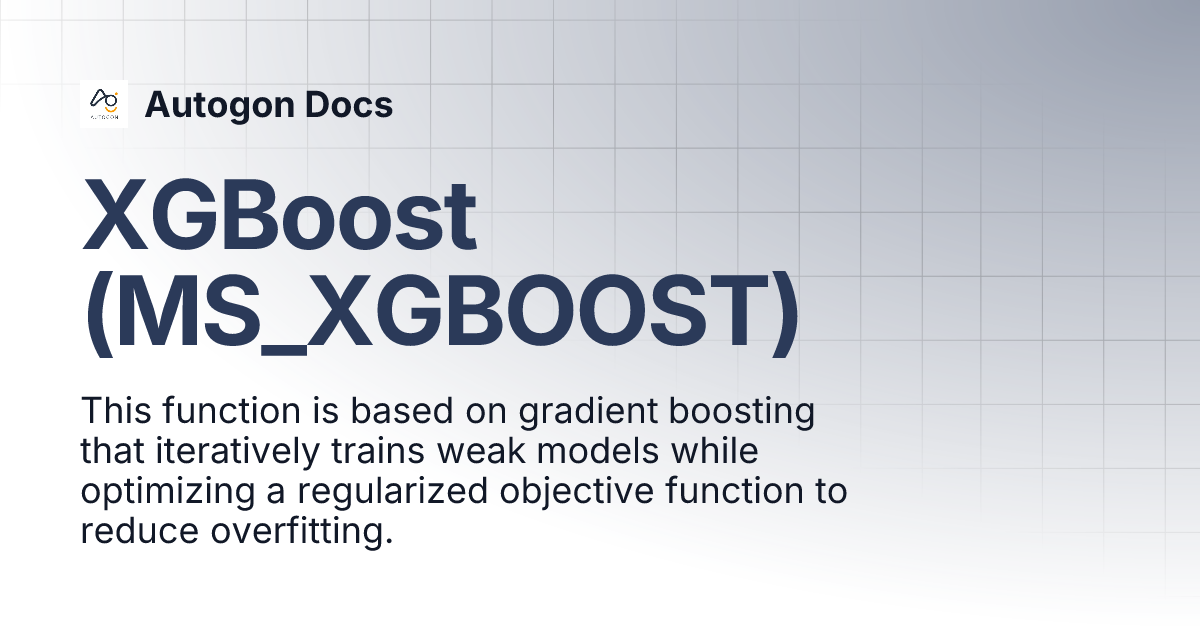 AUTOGON

Autogon Docs

XGBoost (MS_XGBOOST)

This function is based on gradient boosting that iteratively trains weak models while optimizing a regularized objective function to reduce overfitting.